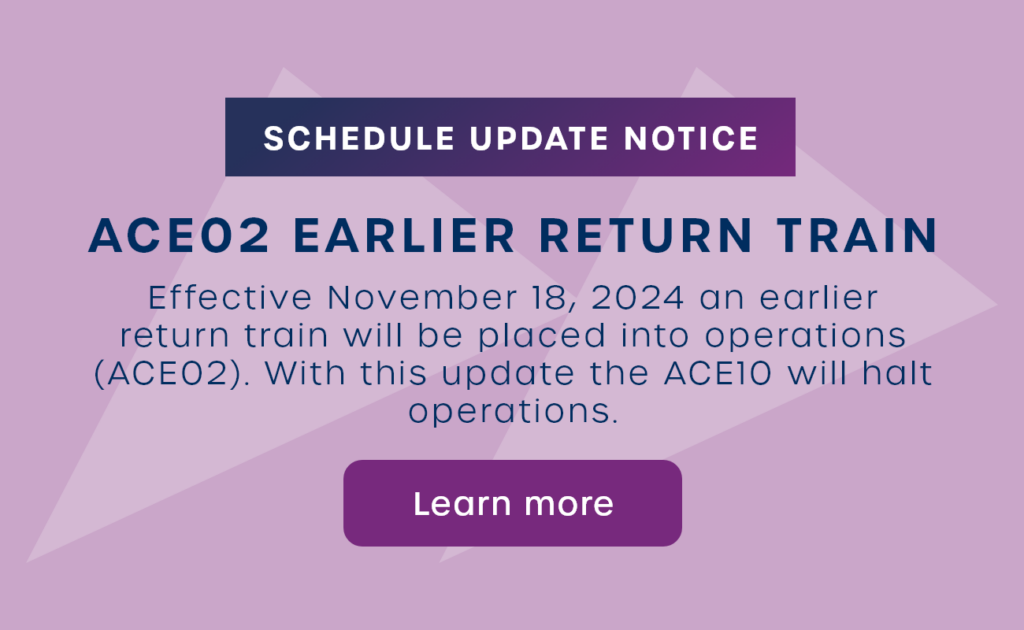 SCHEDULE UPDATE NOTICE

ACE02 EARLIER RETURN TRAIN

Effective November 18, 2024 an earlier return train will be placed into operations (ACE02). With this update the ACE10 will halt operations.

Learn more